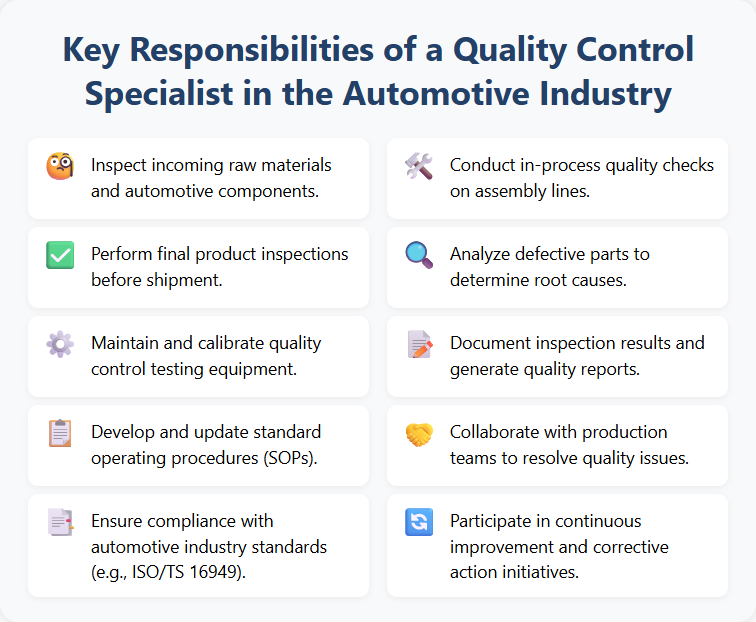 Key Responsibilities of a Quality Control Specialist in the Automotive Industry

Inspect incoming raw materials and automotive components.

Conduct in-process quality checks on assembly lines.

Perform final product inspections before shipment.

Analyze defective parts to determine root causes.

Maintain and calibrate quality control testing equipment.

Document inspection results and generate quality reports.

Develop and update standard operating procedures (SOPs).

Collaborate with production teams to resolve quality issues.

Ensure compliance with automotive industry standards (e.g., ISO/TS 16949).

Participate in continuous improvement and corrective action initiatives.